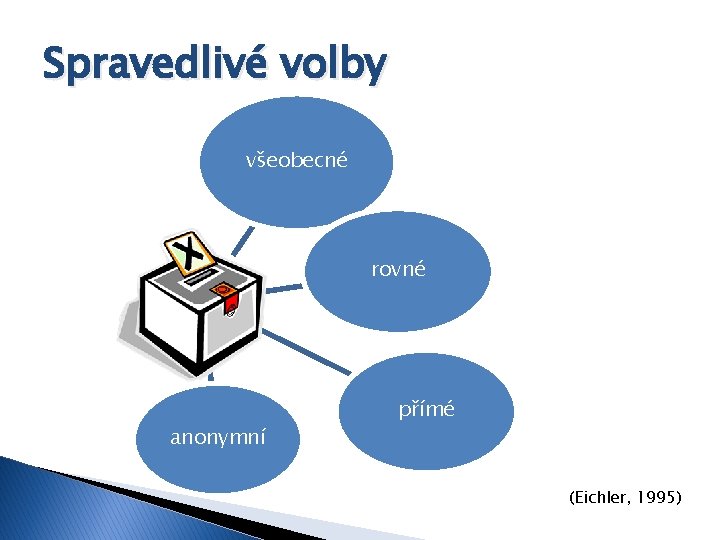 Spravedlivé volby

všeobecné

rovné

přímé

anonymní

(Eichler, 1995)